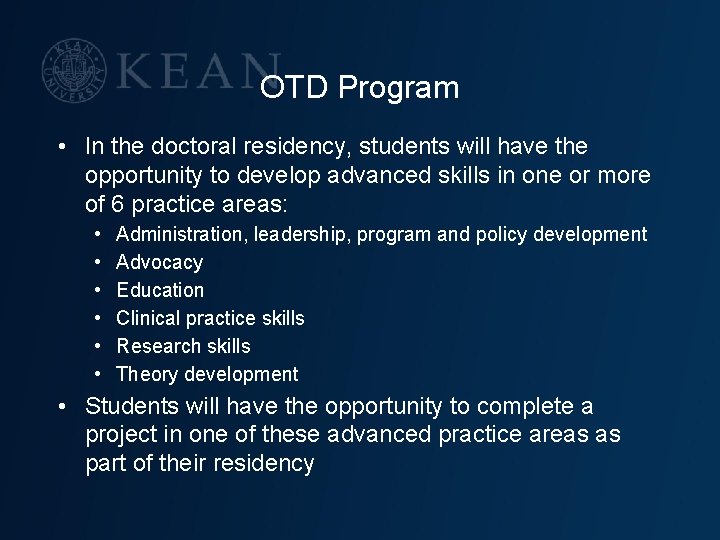 KEAN UNIVERSITY

KEAN

OTD Program

• In the doctoral residency, students will have the opportunity to develop advanced skills in one or more of 6 practice areas:
  • Administration, leadership, program and policy development
  • Advocacy
  • Education
  • Clinical practice skills
  • Research skills
  • Theory development
• Students will have the opportunity to complete a project in one of these advanced practice areas as part of their residency